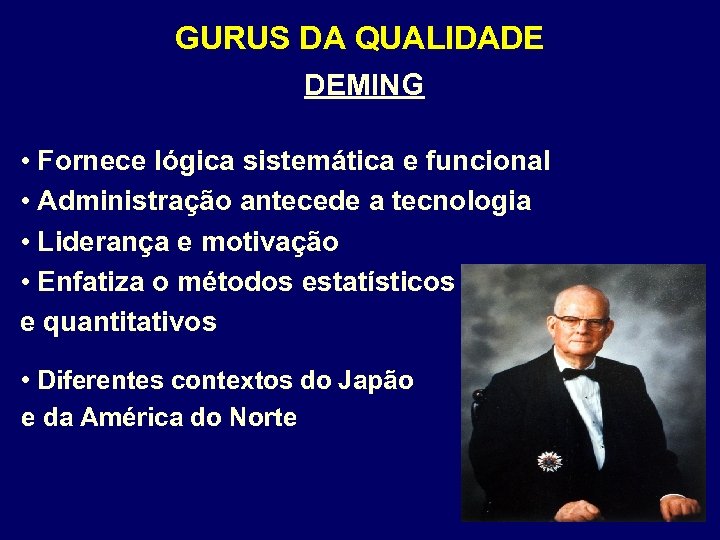 GURUS DA QUALIDADE

DEMING

• Fornece lógica sistemática e funcional
• Administração antecede a tecnologia
• Liderança e motivação
• Enfatiza o métodos estatísticos e quantitativos

• Diferentes contextos do Japão e da América do Norte